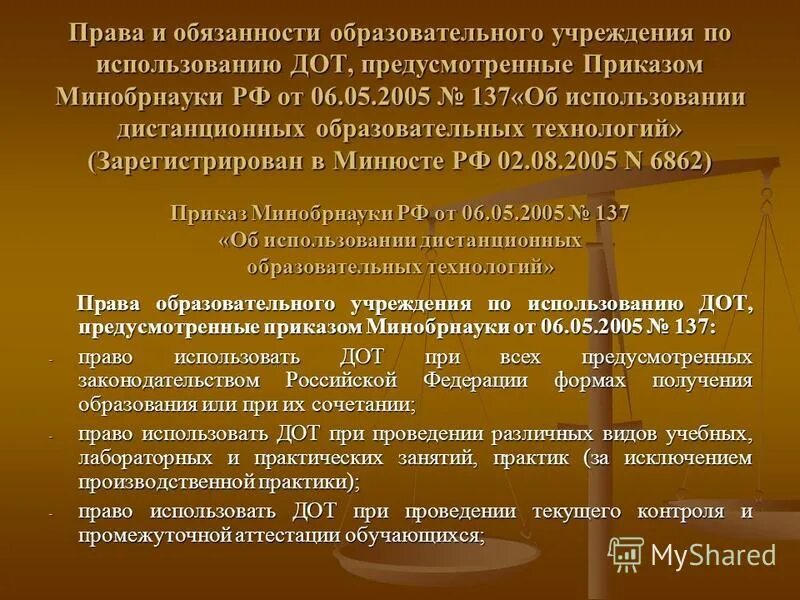 Права и обязанности образовательного учреждения по использованию ДОТ, предусмотренные Приказом Минобрнауки РФ от 06.05.2005 № 137«Об использовании дистанционных образовательных технологий» (Зарегистрирован в Минюсте РФ 02.08.2005 N 6862)

Приказ Минобрнауки РФ от 06.05.2005 № 137 «Об использовании дистанционных образовательных технологий»

Права образовательного учреждения по использованию ДОТ, предусмотренные приказом Минобрнауки от 06.05.2005 № 137:

- право использовать ДОТ при всех предусмотренных законодательством Российской Федерации формах получения образования или при их сочетании;

- право использовать ДОТ при проведении различных видов учебных, лабораторных и практических занятий, практик (за исключением производственной практики);

- право использовать ДОТ при проведении текущего контроля и промежуточной аттестации обучающихся;

MyShared